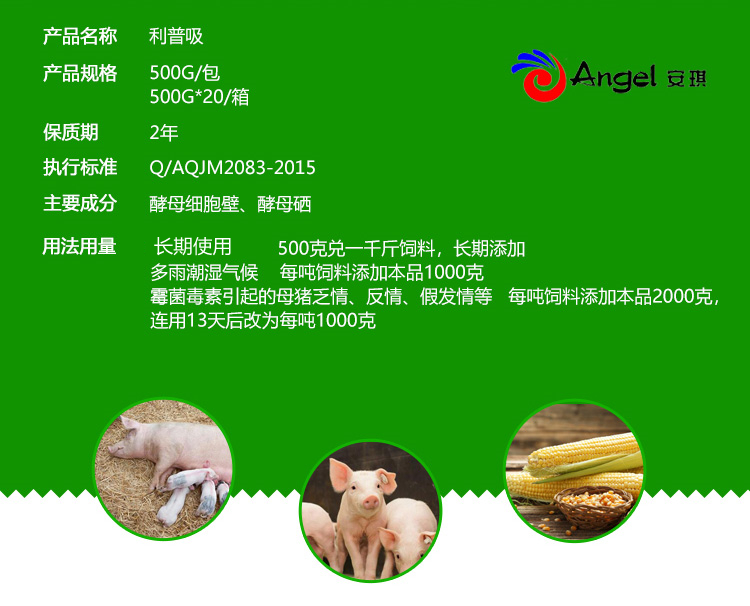 产品名称 利普吸

产品规格 500G/包
500G*20/箱

保质期 2年

执行标准 Q/AQJM2083-2015

主要成分 酵母细胞壁、酵母硒

用法用量 长期使用 500克兑一千斤饲料，长期添加
多雨潮湿气候 每吨饲料添加本品1000克
霉菌毒素引起的母猪乏情、反情、假发情等 每吨饲料添加本品2000克，连用13天后改为每吨1000克

Angel 安琪